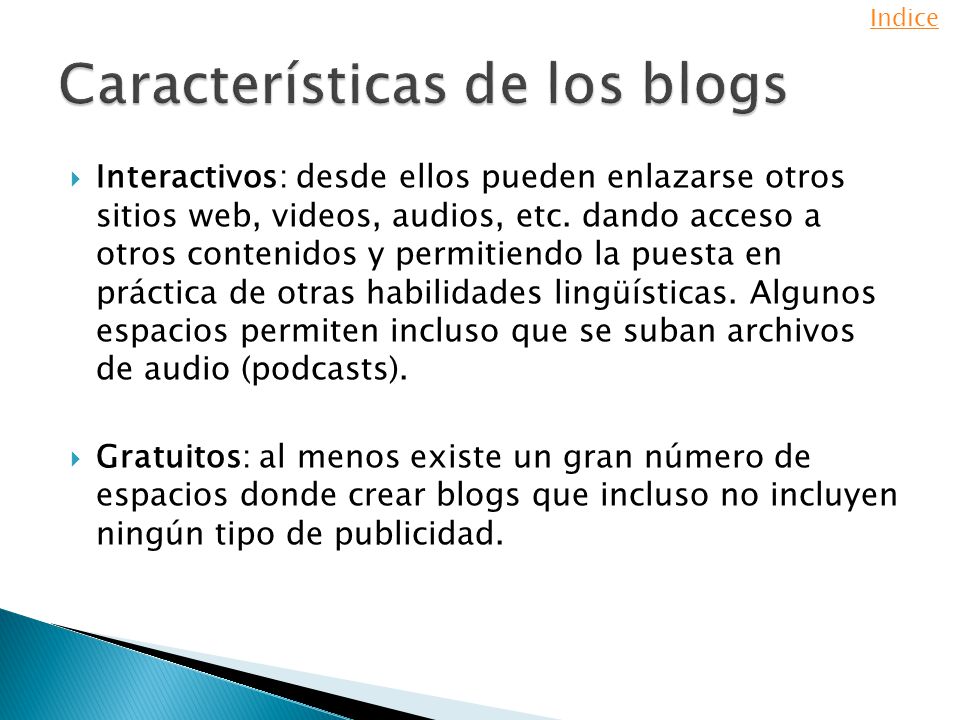 Indice

Características de los blogs

Interactivos: desde ellos pueden enlazarse otros sitios web, videos, audios, etc. dando acceso a otros contenidos y permitiendo la puesta en práctica de otras habilidades lingüísticas. Algunos espacios permiten incluso que se suban archivos de audio (podcasts).

Gratuitos: al menos existe un gran número de espacios donde crear blogs que incluso no incluyen ningún tipo de publicidad.